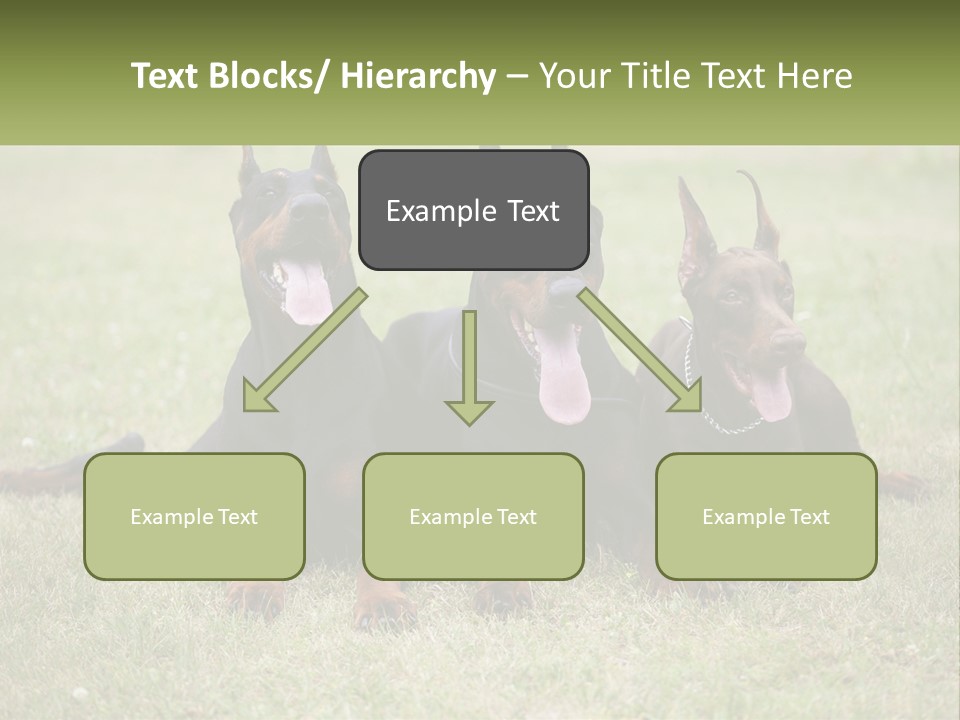 Text Blocks/ Hierarchy – Your Title Text Here

Example Text

Example Text

Example Text

Example Text